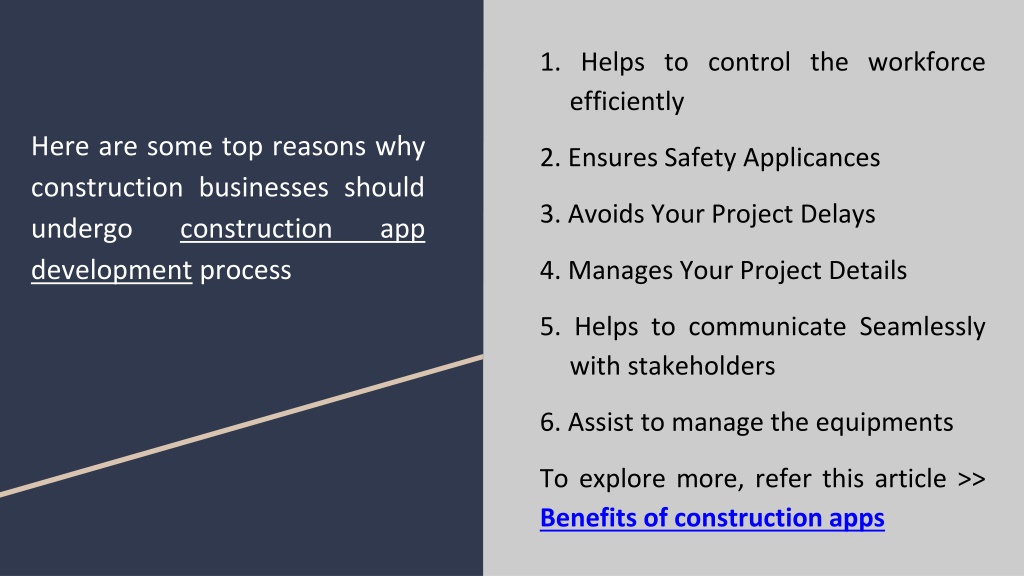 Here are some top reasons why construction businesses should undergo construction app development process

1. Helps to control the workforce efficiently

2. Ensures Safety Applicances

3. Avoids Your Project Delays

4. Manages Your Project Details

5. Helps to communicate Seamlessly with stakeholders

6. Assist to manage the equipments

To explore more, refer this article >> Benefits of construction apps